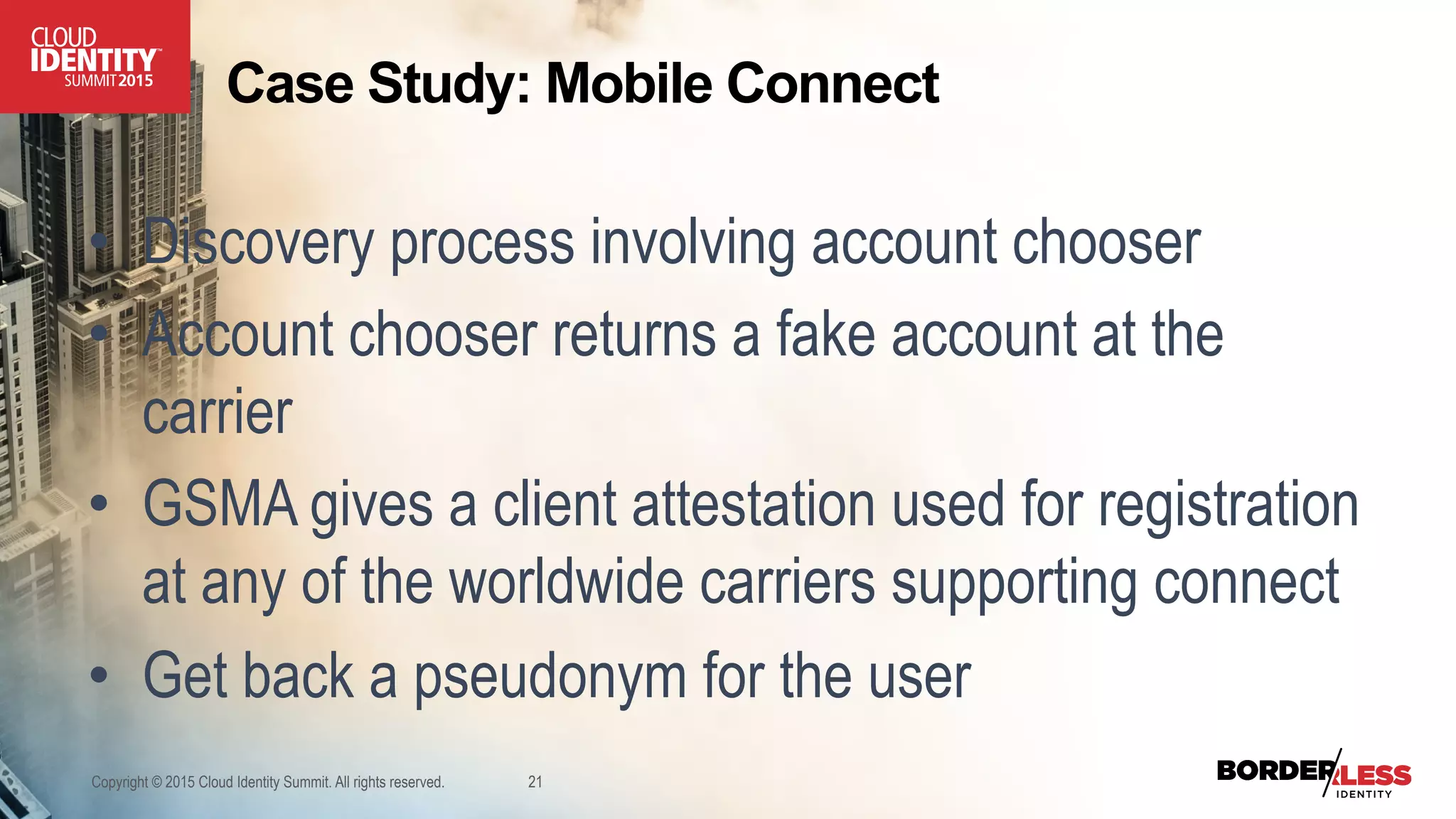 CLOUD IDENTITY™ SUMMIT 2015

Case Study: Mobile Connect

• Discovery process involving account chooser
• Account chooser returns a fake account at the carrier
• GSMA gives a client attestation used for registration at any of the worldwide carriers supporting connect
• Get back a pseudonym for the user

Copyright © 2015 Cloud Identity Summit. All rights reserved.
21

BORDERLESS IDENTITY